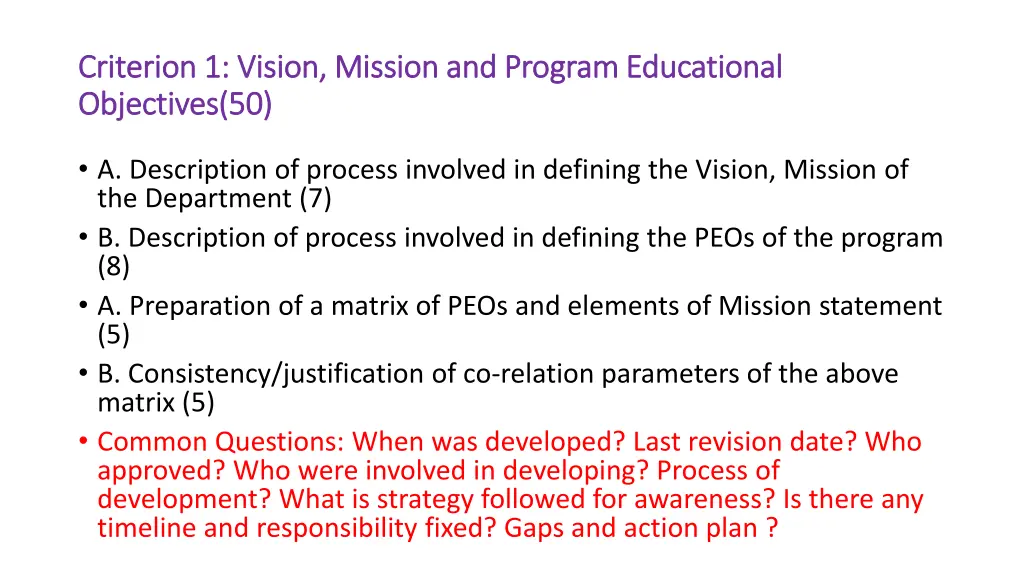 Criterion 1: Vision, Mission and Program Educational Objectives(50)

• A. Description of process involved in defining the Vision, Mission of the Department (7)
• B. Description of process involved in defining the PEOs of the program (8)
• A. Preparation of a matrix of PEOs and elements of Mission statement (5)
• B. Consistency/justification of co-relation parameters of the above matrix (5)
• Common Questions: When was developed? Last revision date? Who approved? Who were involved in developing? Process of development? What is strategy followed for awareness? Is there any timeline and responsibility fixed? Gaps and action plan ?